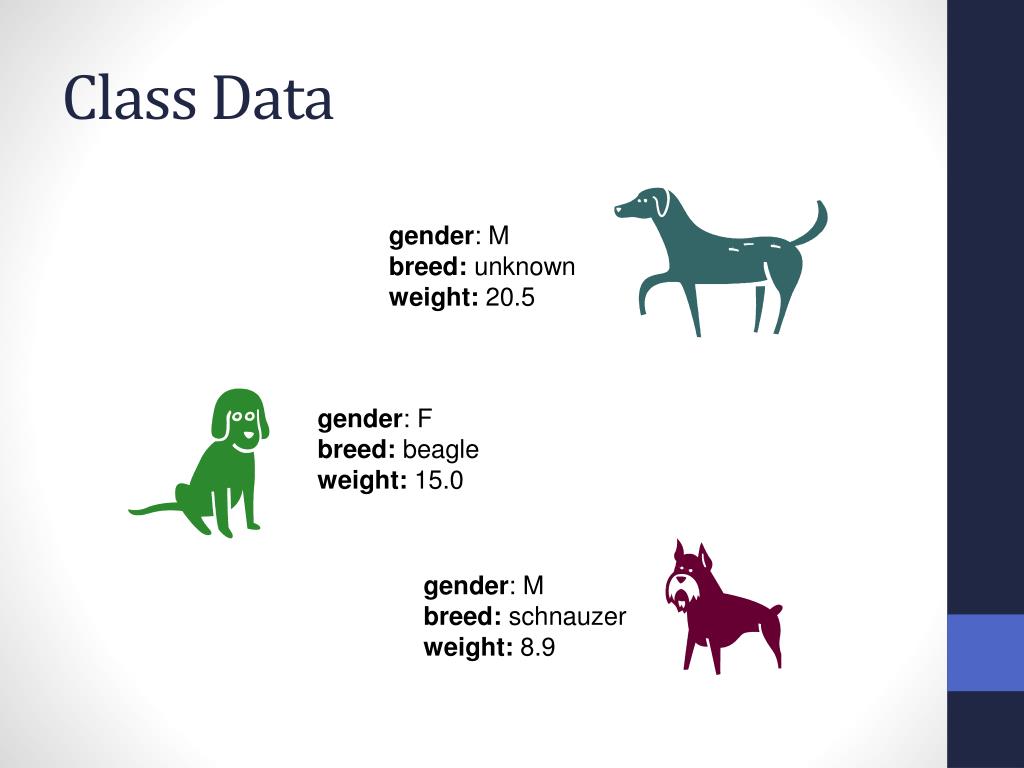 Class Data

gender: M
breed: unknown
weight: 20.5

gender: F
breed: beagle
weight: 15.0

gender: M
breed: schnauzer
weight: 8.9